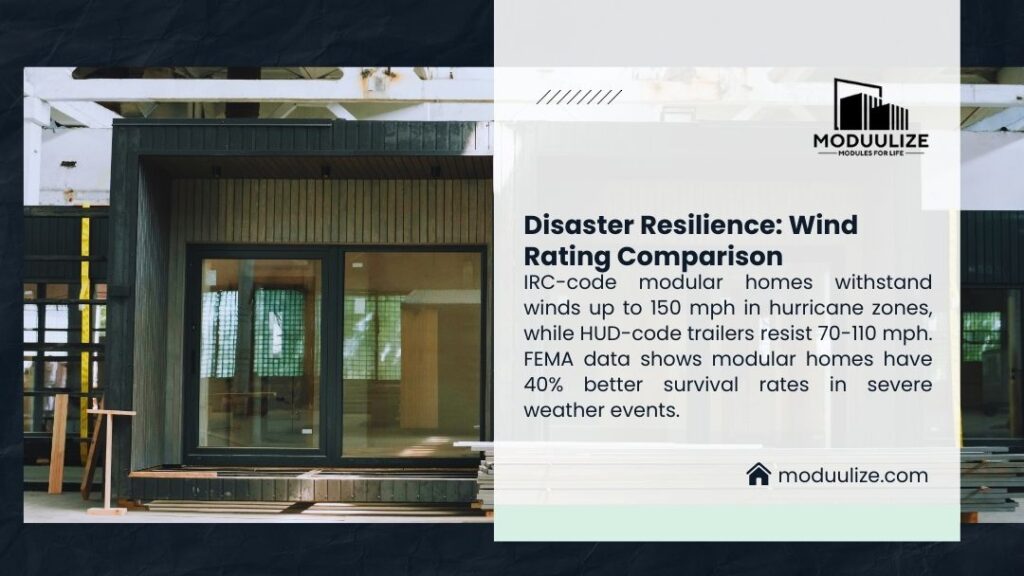 MODUULIZE
MODULES FOR LIFE

Disaster Resilience: Wind Rating Comparison

IRC-code modular homes withstand winds up to 150 mph in hurricane zones, while HUD-code trailers resist 70-110 mph. FEMA data shows modular homes have 40% better survival rates in severe weather events.

moduulize.com